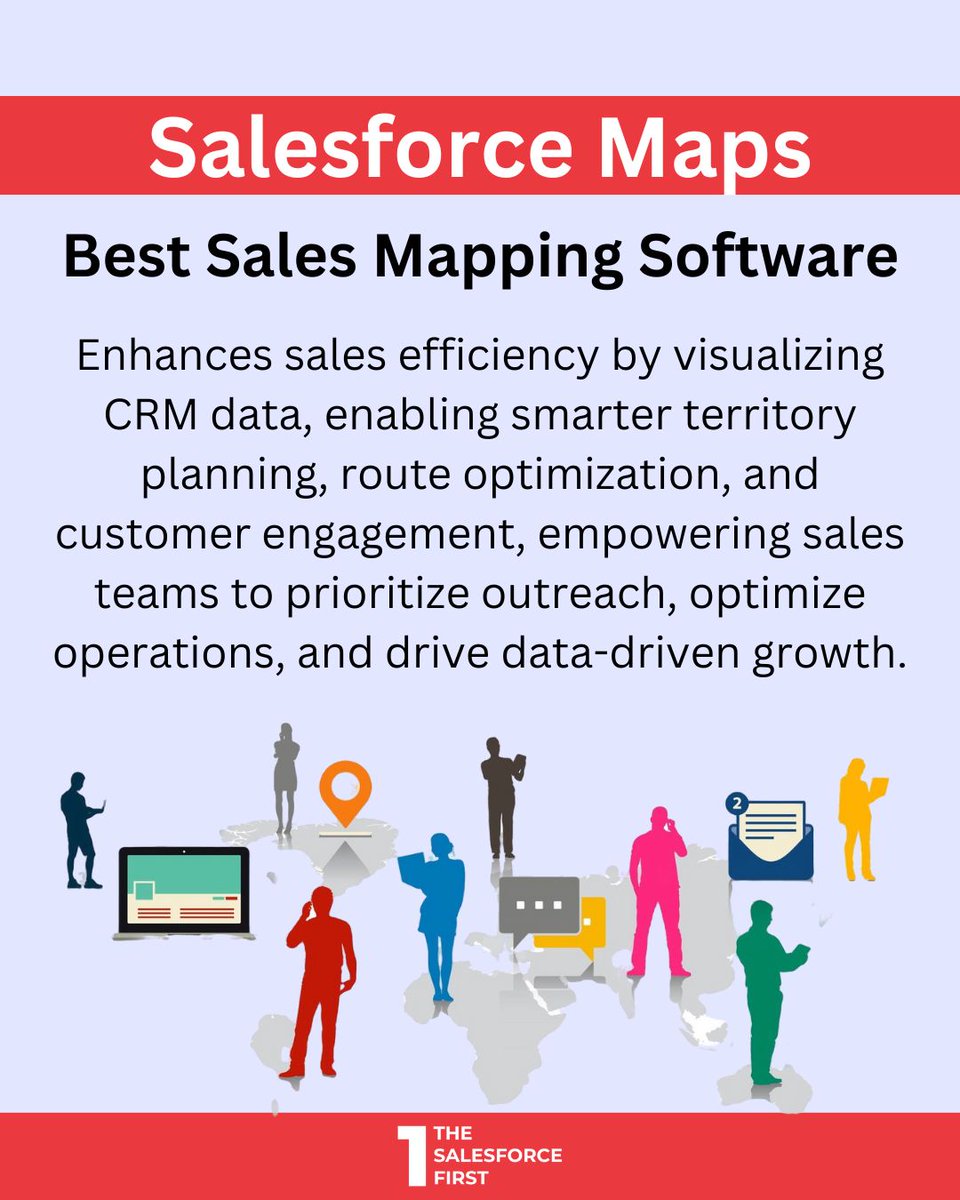 Salesforce Maps

Best Sales Mapping Software

Enhances sales efficiency by visualizing CRM data, enabling smarter territory planning, route optimization, and customer engagement, empowering sales teams to prioritize outreach, optimize operations, and drive data-driven growth.

2

1 THE SALESFORCE FIRST